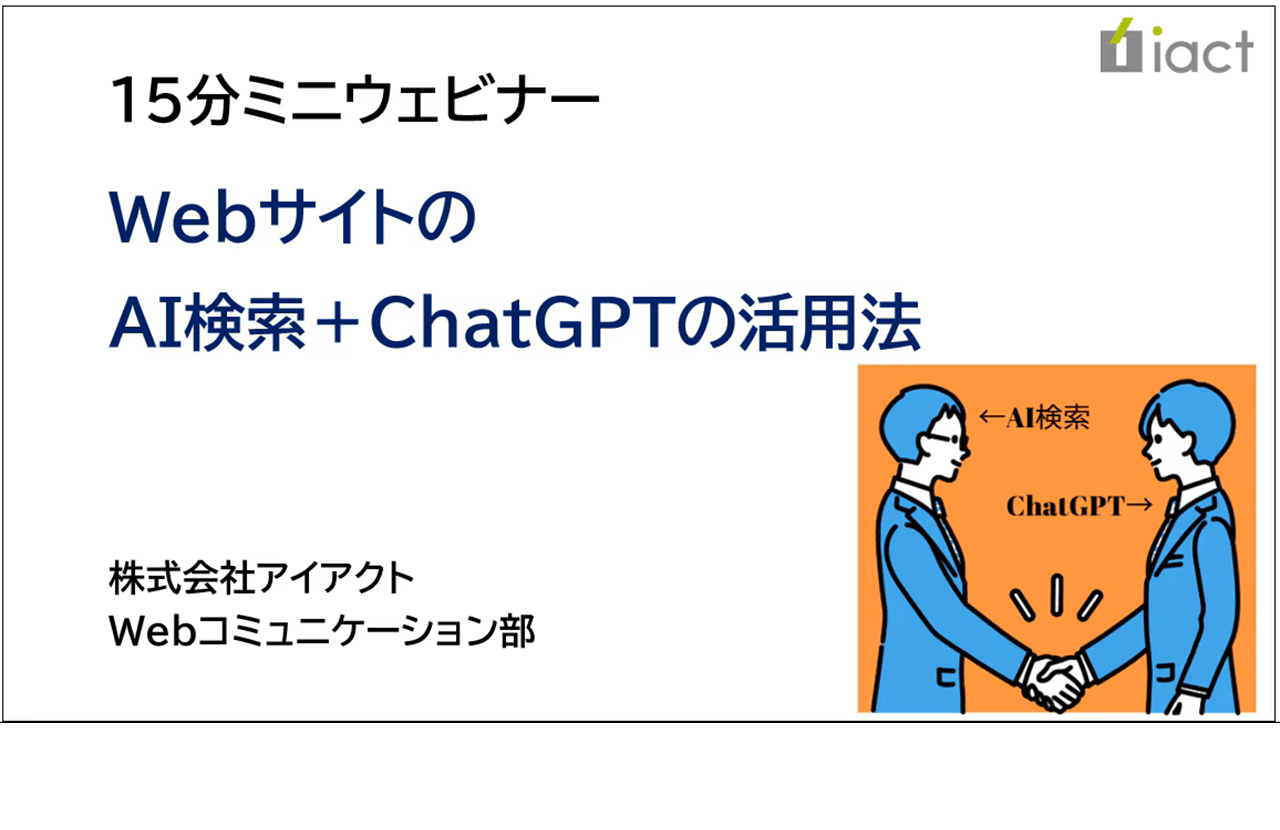 iact

15分ミニウェビナー

Webサイトの
AI検索＋ChatGPTの活用法

←AI検索

ChatGPT→

株式会社アイアクト
Webコミュニケーション部